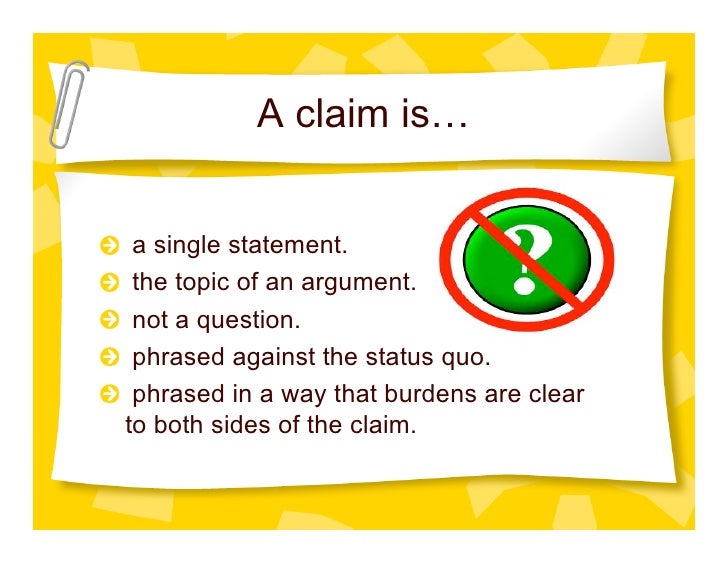 A claim is…

- a single statement.
- the topic of an argument.
- not a question.
- phrased against the status quo.
- phrased in a way that burdens are clear to both sides of the claim.

?